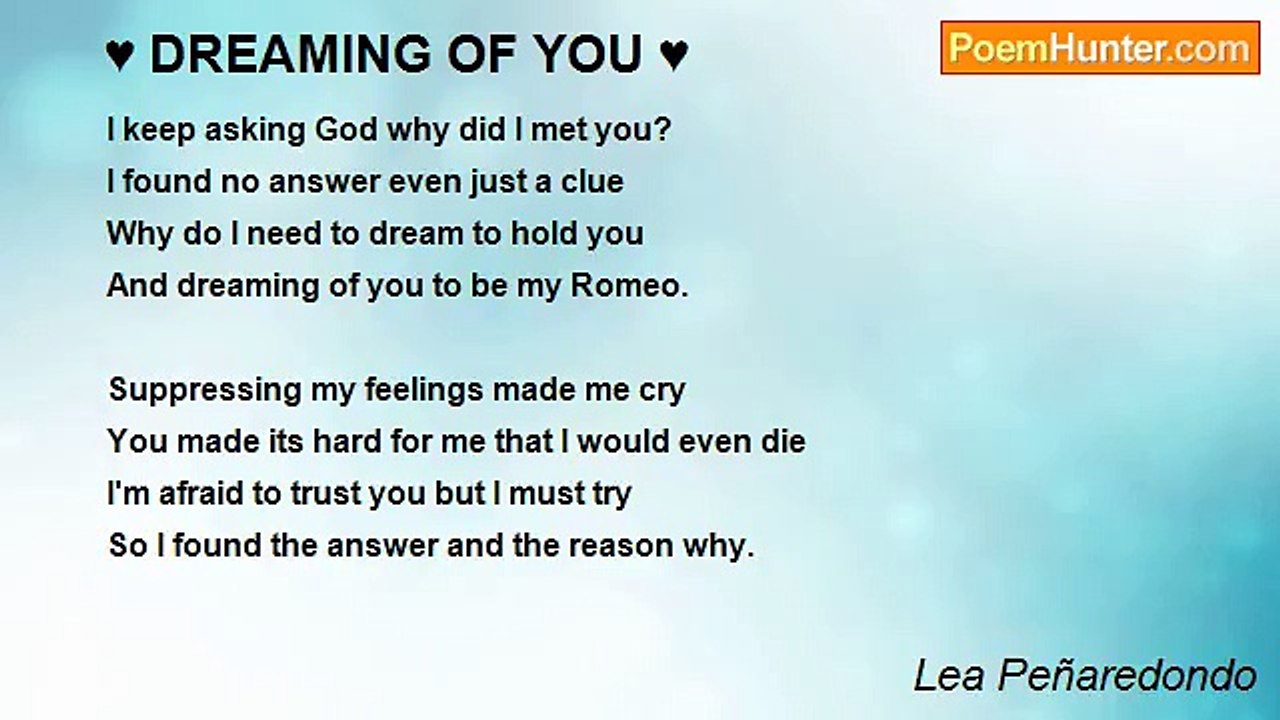 ♥ DREAMING OF YOU ♥

PoemHunter.com

I keep asking God why did I met you?
I found no answer even just a clue
Why do I need to dream to hold you
And dreaming of you to be my Romeo.

Suppressing my feelings made me cry
You made its hard for me that I would even die
I'm afraid to trust you but I must try
So I found the answer and the reason why.

Lea Peñaredondo